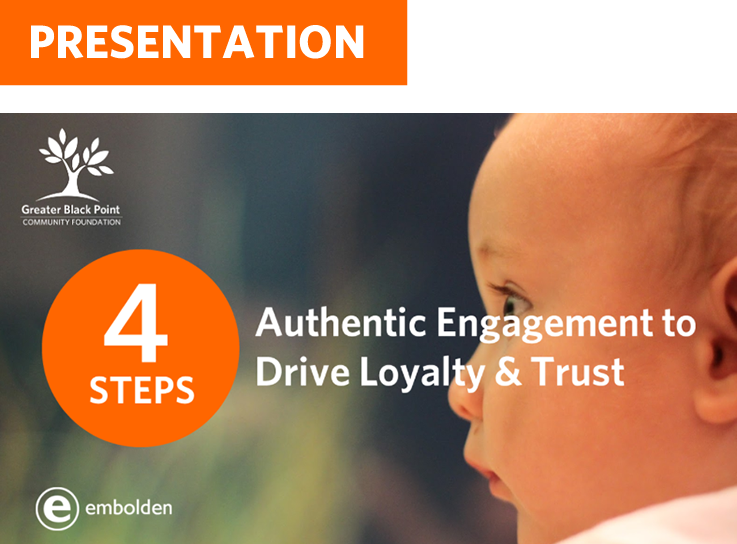 PRESENTATION

Greater Black Point
COMMUNITY FOUNDATION

4
STEPS

Authentic Engagement to Drive Loyalty & Trust

e embolden